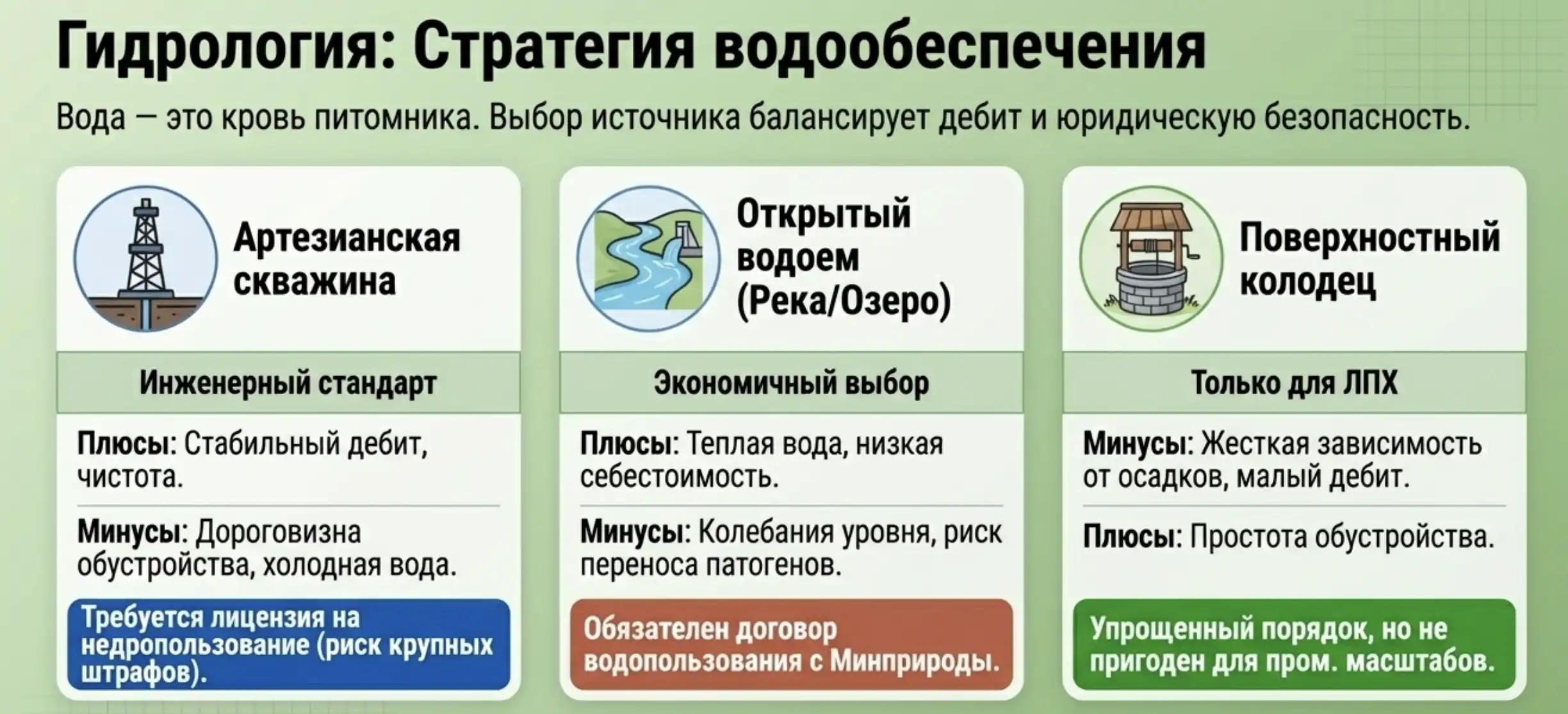 Гидрология: Стратегия водообеспечения

Вода — это кровь питомника. Выбор источника балансирует дебит и юридическую безопасность.

Артезианская скважина

Инженерный стандарт

Плюсы: Стабильный дебит, чистота.

Минусы: Дороговизна обустройства, холодная вода.

Требуется лицензия на недропользование (риск крупных штрафов).

Открытый водоем (Река/Озеро)

Экономичный выбор

Плюсы: Теплая вода, низкая себестоимость.

Минусы: Колебания уровня, риск переноса патогенов.

Обязателен договор водопользования с Минприроды.

Поверхностный колодец

Только для ЛПХ

Минусы: Жесткая зависимость от осадков, малый дебит.

Плюсы: Простота обустройства.

Упрощенный порядок, но не пригоден для пром. масштабов.